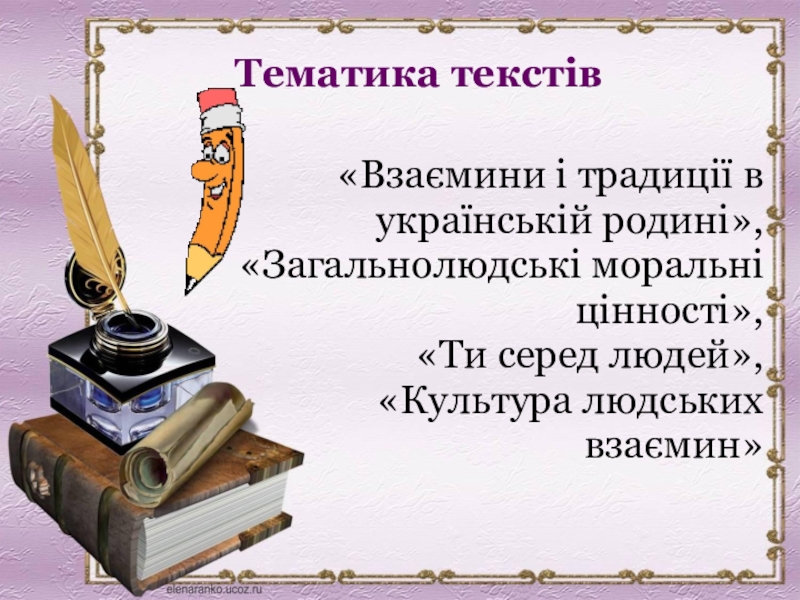 Тематика текстів

«Взаємини і традиції в українській родині», «Загальнолюдські моральні цінності», «Ти серед людей», «Культура людських взаємин»

elenaranko.ucoz.ru